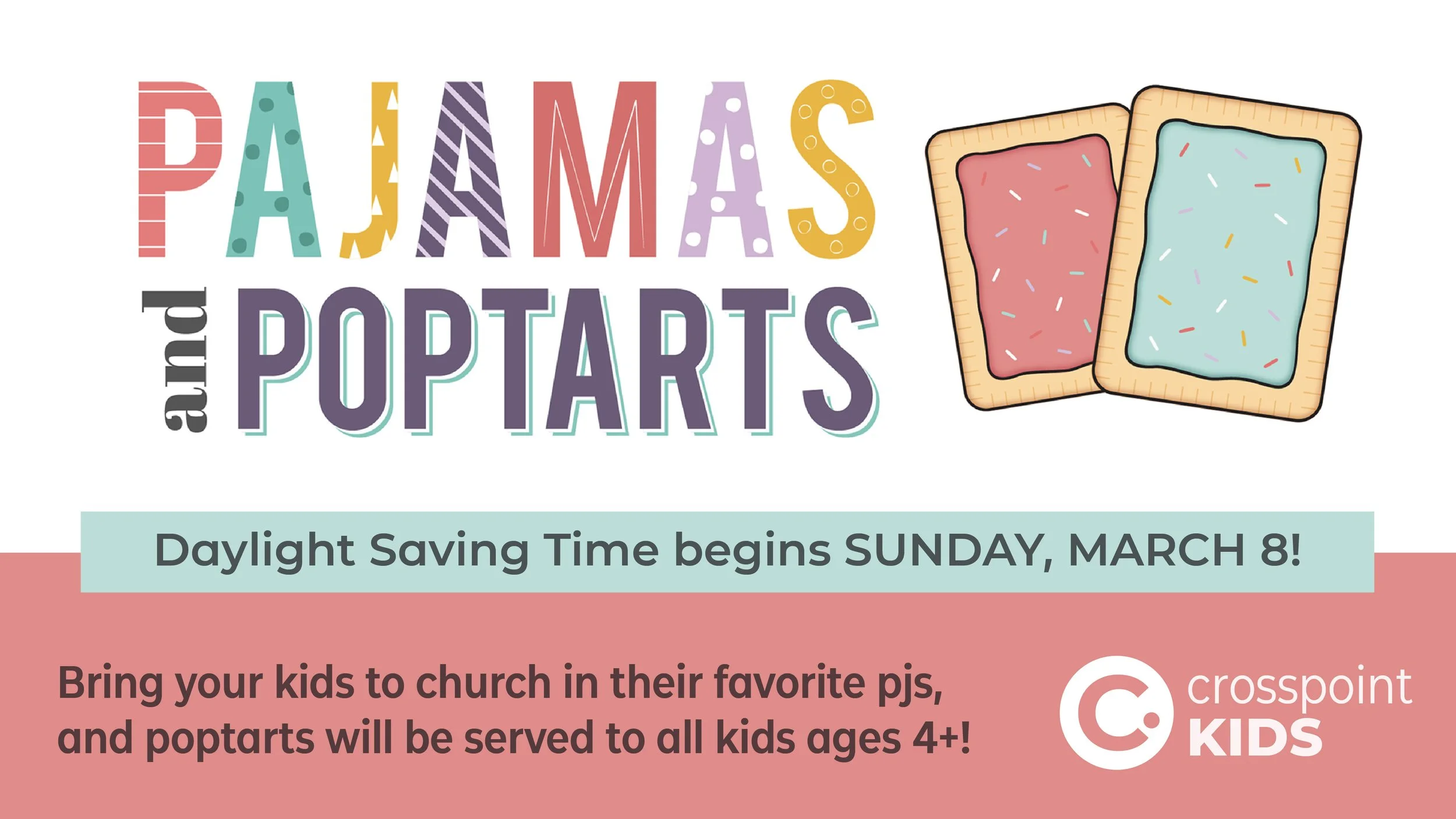 PAJAMAS and POPTARTS

Daylight Saving Time begins SUNDAY, MARCH 8!

Bring your kids to church in their favorite pjs, and poptarts will be served to all kids ages 4+!

crosspoint KIDS